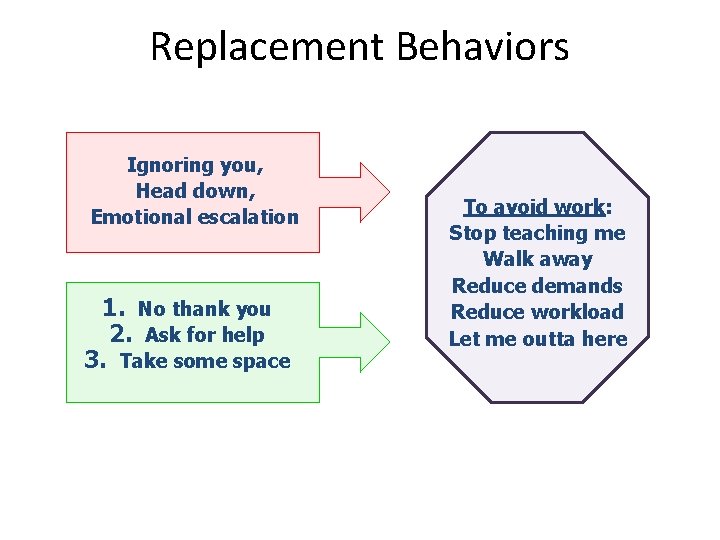 Replacement Behaviors

Ignoring you,
Head down,
Emotional escalation

1. No thank you
2. Ask for help
3. Take some space

To avoid work:
Stop teaching me
Walk away
Reduce demands
Reduce workload
Let me outta here